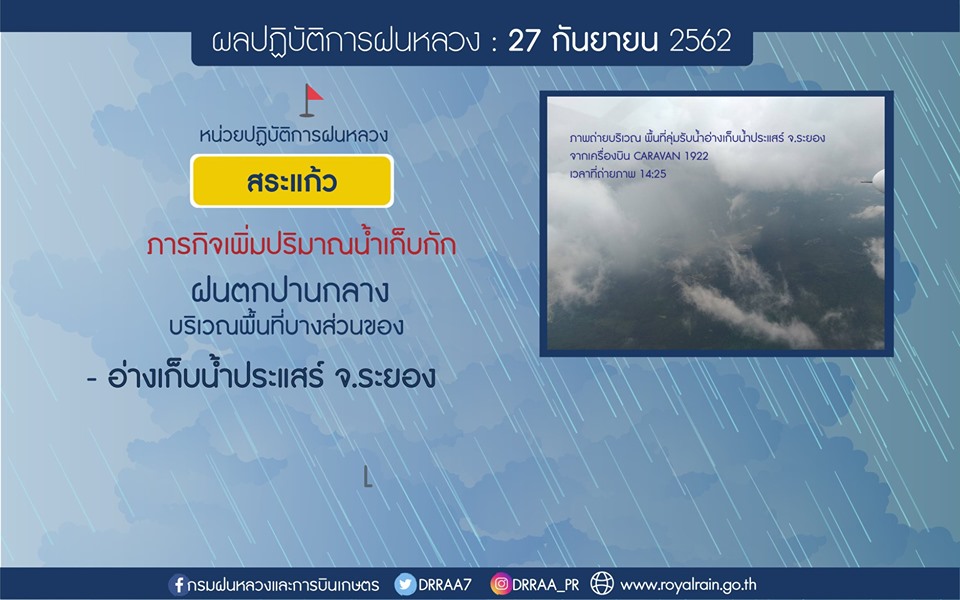 ผลปฏิบัติการฝนหลวง : 27 กันยายน 2562

หน่วยปฏิบัติการฝนหลวง

สระแก้ว

ภารกิจเพิ่มปริมาณน้ำเก็บกัก

ฝนตกปานกลาง
บริเวณพื้นที่บางส่วนของ

- อ่างเก็บน้ำประแสร์ จ.ระยอง

ภาพถ่ายบริเวณ พื้นที่ลุ่มรับน้ำอ่างเก็บน้ำประแสร์ จ.ระยอง
จากเครื่องบิน CARAVAN 1922
เวลาที่ถ่ายภาพ 14:25

กรมฝนหลวงและการบินเกษตร DRRAA7 DRRAA_PR www.royalrain.go.th